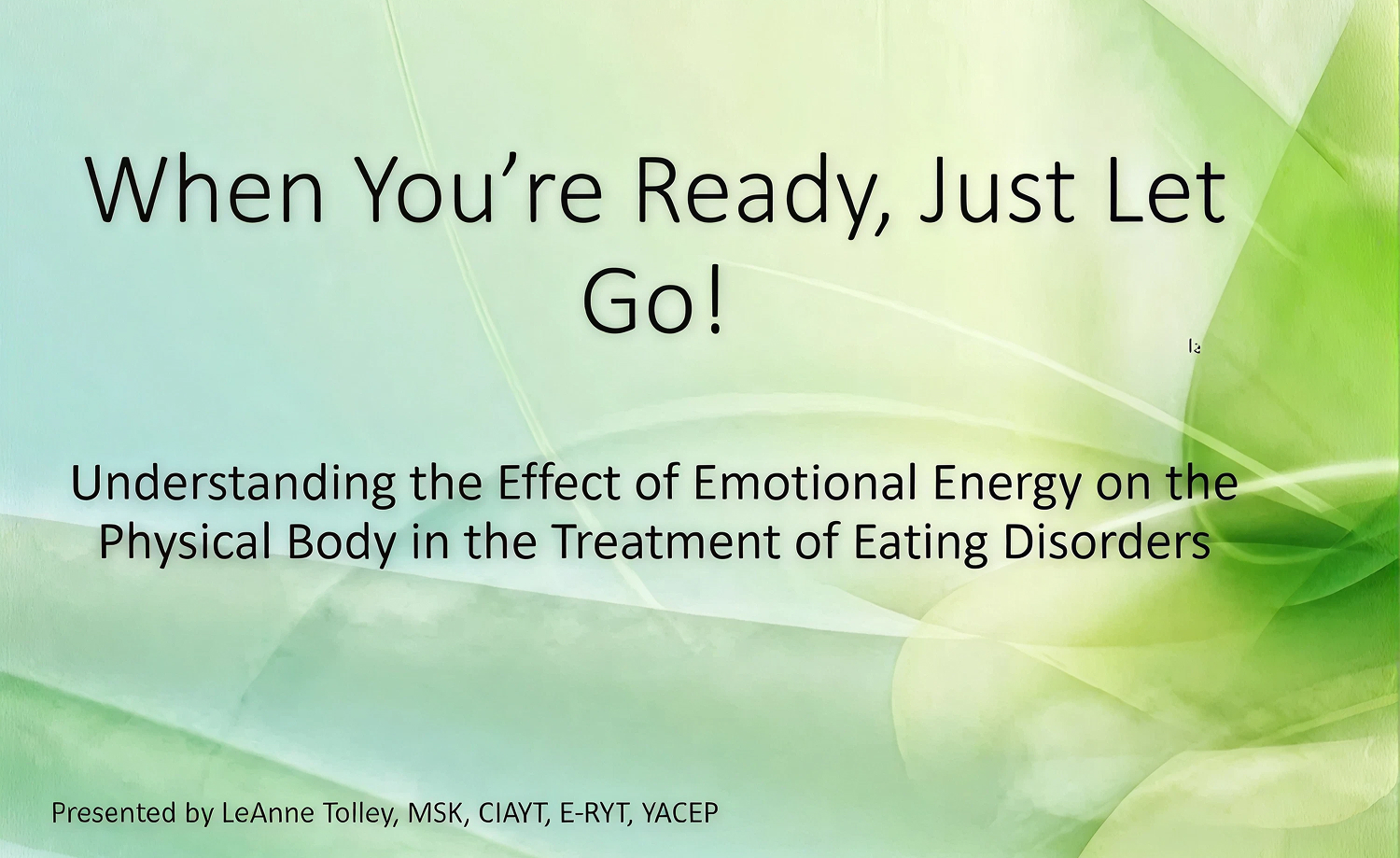 When You're Ready, Just Let Go!

Understanding the Effect of Emotional Energy on the Physical Body in the Treatment of Eating Disorders

Presented by LeAnne Tolley, MSK, CIAYT, E-RYT, YACEP